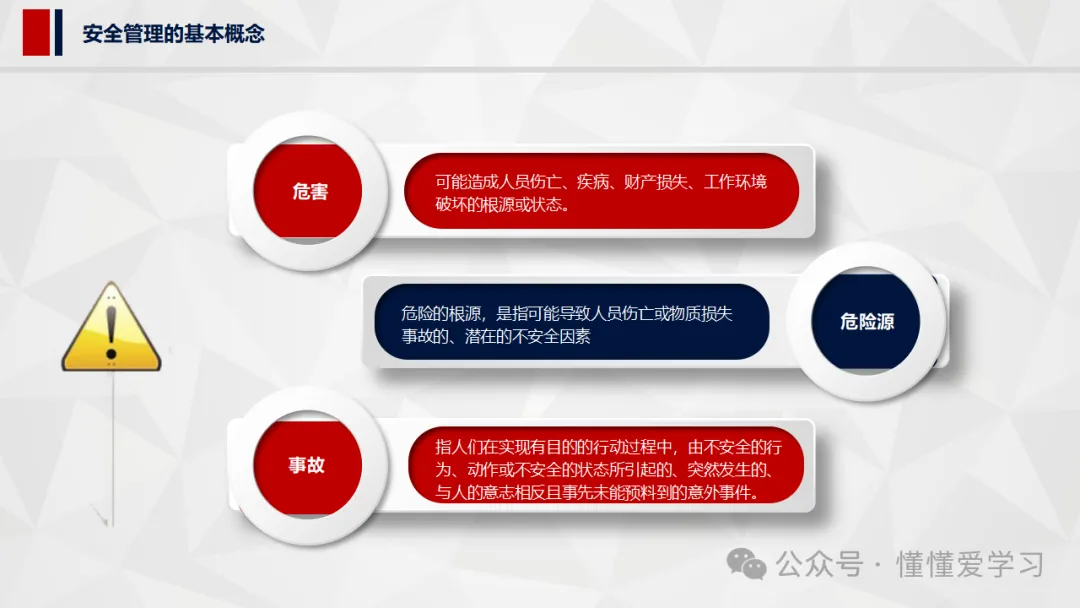 安全管理的基本概念

危害

可能造成人员伤亡、疾病、财产损失、工作环境破坏的根源或状态。

危险的根源，是指可能导致人员伤亡或物质损失事故的、潜在的不安全因素

危险源

事故

指人们在实现有目的的行动过程中，由不安全的行为、动作或不安全的状态所引起的、突然发生的、与人的意志相反且事先未能预料到的意外事件。

公众号 · 懂懂爱学习